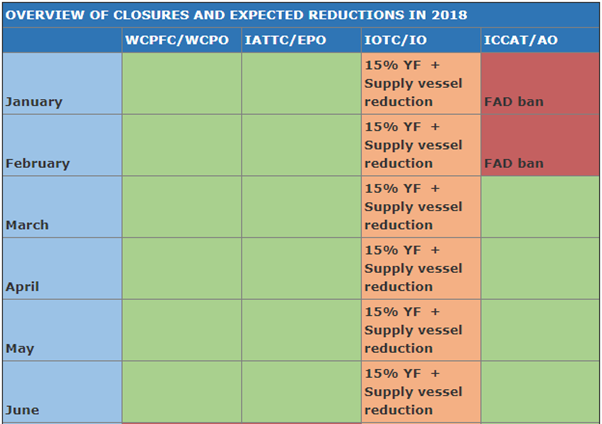 OVERVIEW OF CLOSURES AND EXPECTED REDUCTIONS IN 2018

| | WCPFC/WCPO | IATTC/EPO | IOTC/IO | ICCAT/AO |
|---|---|---|---|---|
| January | | | 15% YF + Supply vessel reduction | FAD ban |
| February | | | 15% YF + Supply vessel reduction | FAD ban |
| March | | | 15% YF + Supply vessel reduction | |
| April | | | 15% YF + Supply vessel reduction | |
| May | | | 15% YF + Supply vessel reduction | |
| June | | | 15% YF + Supply vessel reduction | |